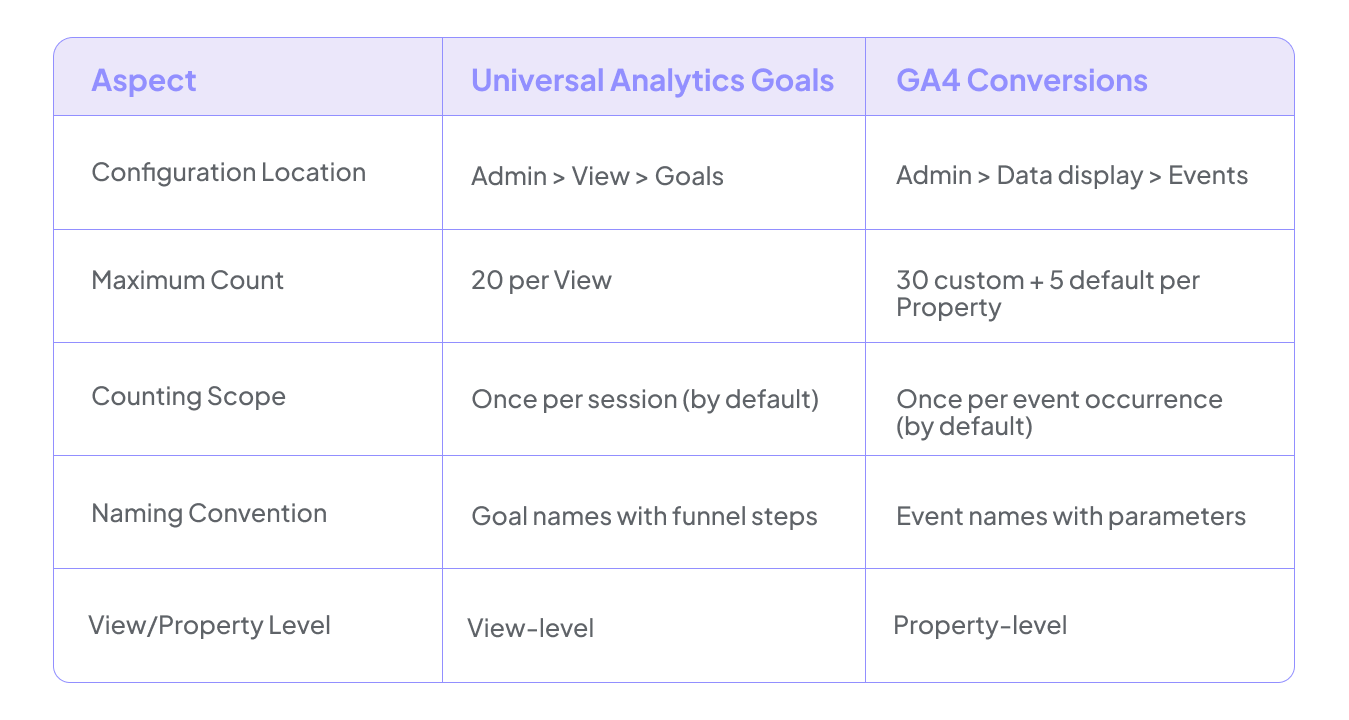 | Aspect | Universal Analytics Goals | GA4 Conversions |
|---|---|---|
| Configuration Location | Admin > View > Goals | Admin > Data display > Events |
| Maximum Count | 20 per View | 30 custom + 5 default per Property |
| Counting Scope | Once per session (by default) | Once per event occurrence (by default) |
| Naming Convention | Goal names with funnel steps | Event names with parameters |
| View/Property Level | View-level | Property-level |